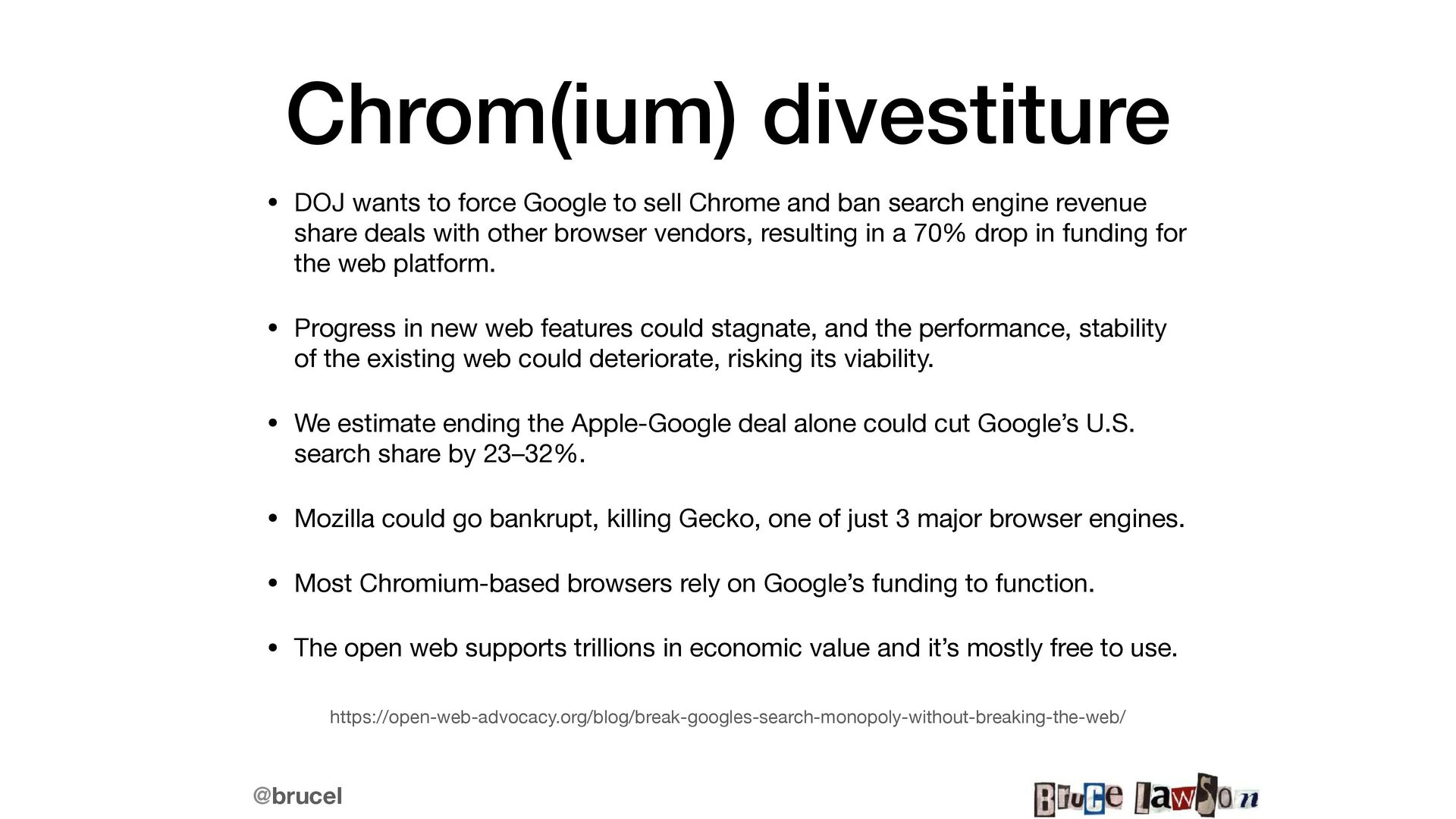 Chrom(ium) divestiture

• DOJ wants to force Google to sell Chrome and ban search engine revenue share deals with other browser vendors, resulting in a 70% drop in funding for the web platform.

• Progress in new web features could stagnate, and the performance, stability of the existing web could deteriorate, risking its viability.

• We estimate ending the Apple-Google deal alone could cut Google's U.S. search share by 23–32%.

• Mozilla could go bankrupt, killing Gecko, one of just 3 major browser engines.

• Most Chromium-based browsers rely on Google's funding to function.

• The open web supports trillions in economic value and it's mostly free to use.

https://open-web-advocacy.org/blog/break-googles-search-monopoly-without-breaking-the-web/

@brucel

Bruce lawSon